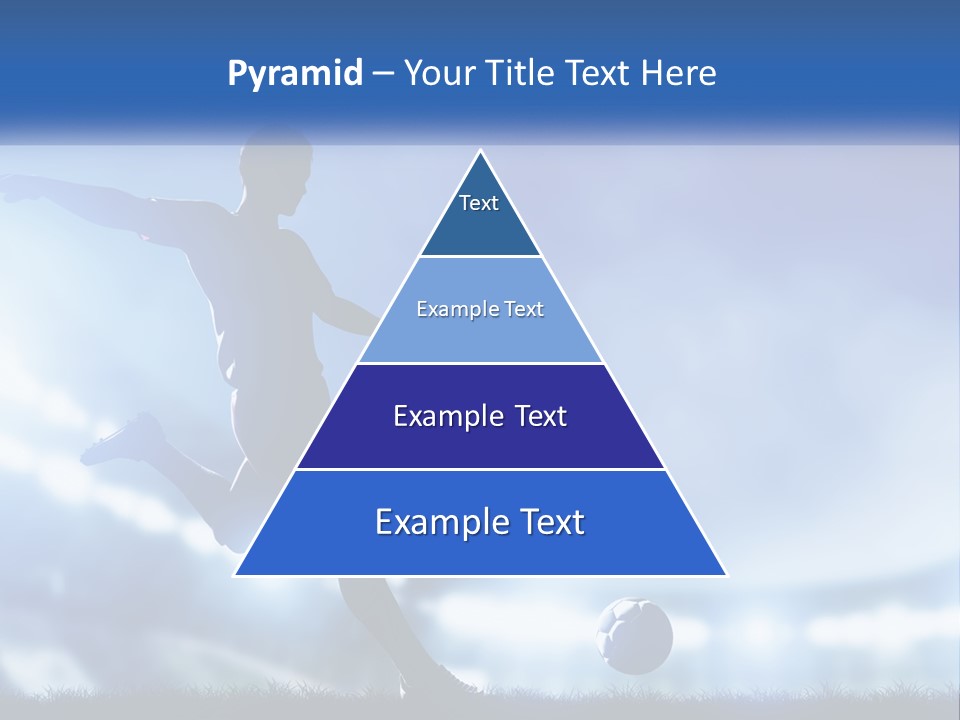 Pyramid – Your Title Text Here

Text

Example Text

Example Text

Example Text